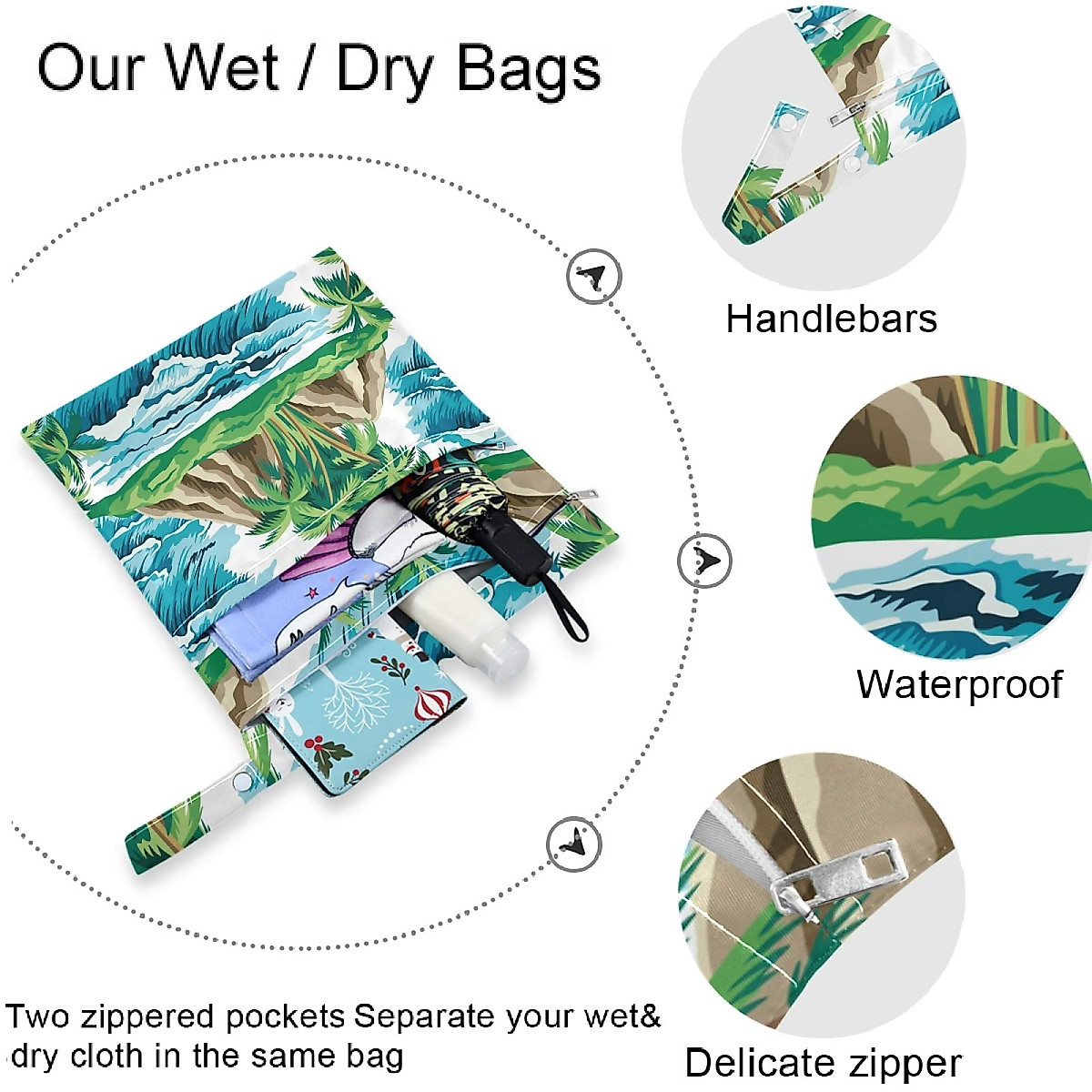 Our Wet / Dry Bags

Handlebars

Waterproof

Delicate zipper

Two zippered pockets Separate your wet& dry cloth in the same bag